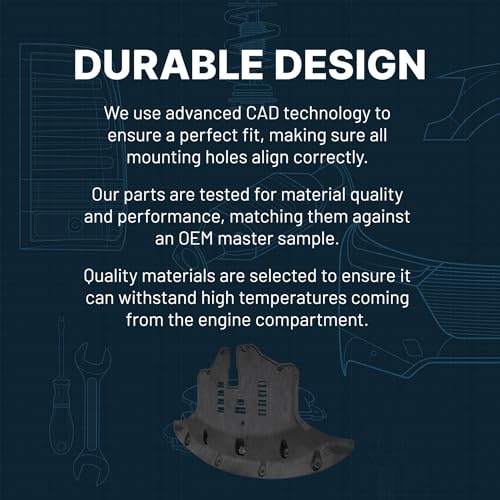 DURABLE DESIGN

We use advanced CAD technology to ensure a perfect fit, making sure all mounting holes align correctly.

Our parts are tested for material quality and performance, matching them against an OEM master sample.

Quality materials are selected to ensure it can withstand high temperatures coming from the engine compartment.